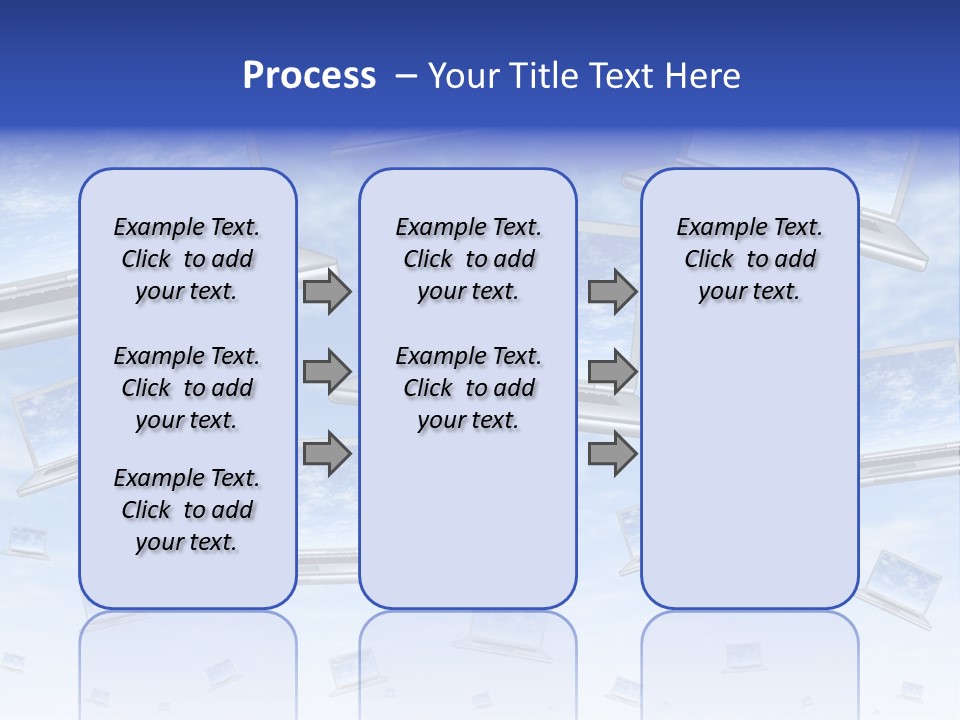 Process – Your Title Text Here

Example Text. Click to add your text.

Example Text. Click to add your text.

Example Text. Click to add your text.

Example Text. Click to add your text.

Example Text. Click to add your text.

Example Text. Click to add your text.